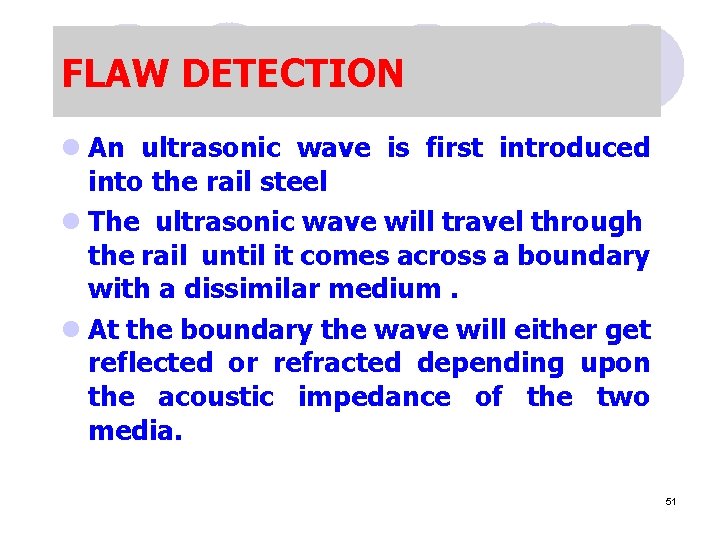 FLAW DETECTION

An ultrasonic wave is first introduced into the rail steel

The ultrasonic wave will travel through the rail until it comes across a boundary with a dissimilar medium .

At the boundary the wave will either get reflected or refracted depending upon the acoustic impedance of the two media.

51